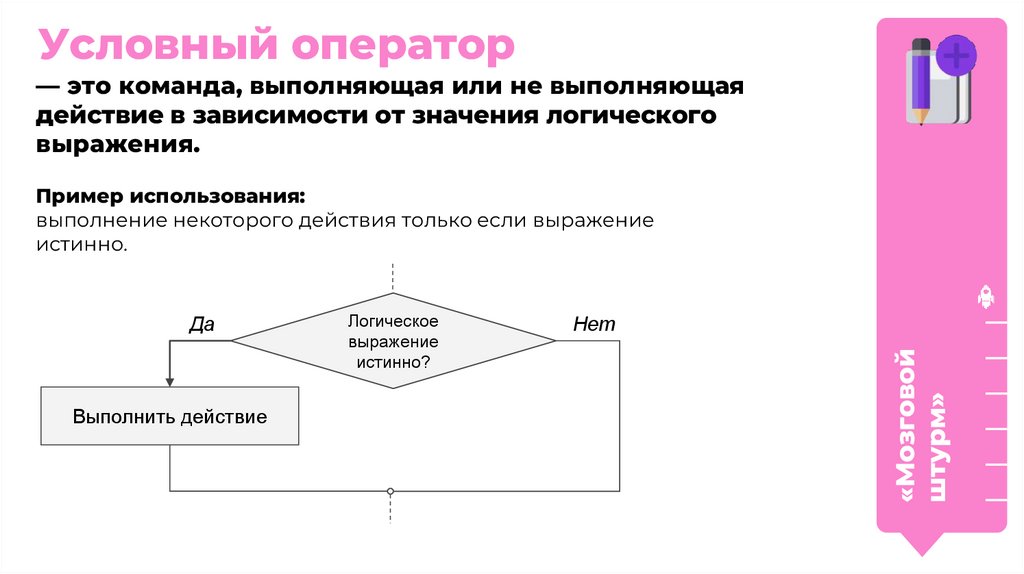 Условный оператор

— это команда, выполняющая или не выполняющая действие в зависимости от значения логического выражения.

Пример использования:
выполнение некоторого действия только если выражение истинно.

Да

Логическое выражение истинно?

Нет

Выполнить действие

«Мозговой штурм»